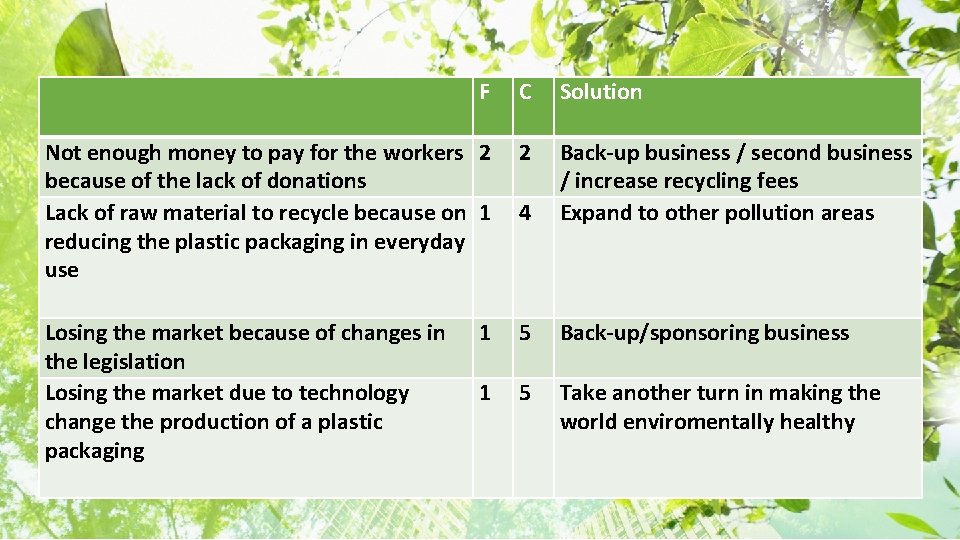 |  | F | C | Solution |
|---|---|---|---|
| Not enough money to pay for the workers because of the lack of donations | 2 | 2 | Back-up business / second business / increase recycling fees |
| Lack of raw material to recycle because on reducing the plastic packaging in everyday use | 1 | 4 | Expand to other pollution areas |
| Losing the market because of changes in the legislation | 1 | 5 | Back-up/sponsoring business |
| Losing the market due to technology change the production of a plastic packaging | 1 | 5 | Take another turn in making the world enviromentally healthy |